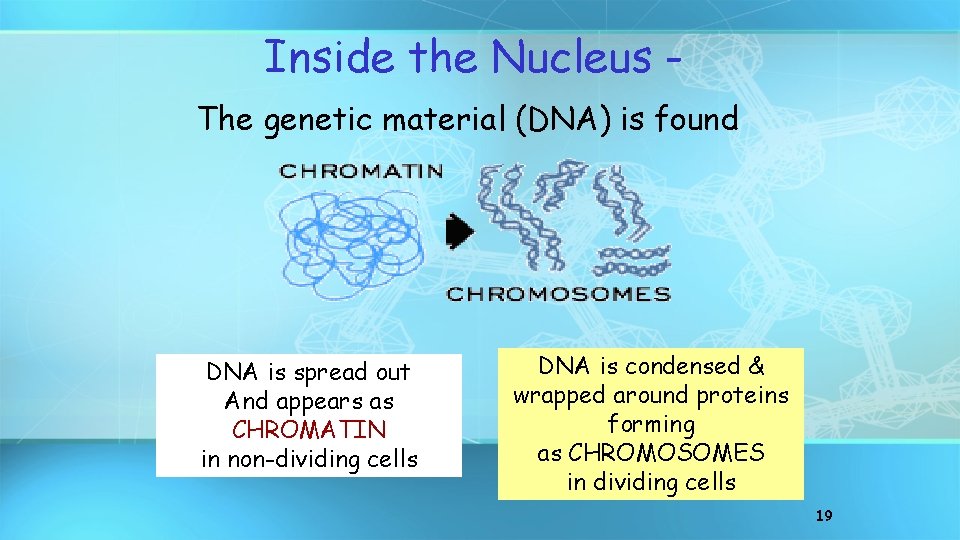 Inside the Nucleus -

The genetic material (DNA) is found

CHROMATIN

CHROMOSOMES

DNA is spread out And appears as CHROMATIN in non-dividing cells

DNA is condensed & wrapped around proteins forming as CHROMOSOMES in dividing cells

19